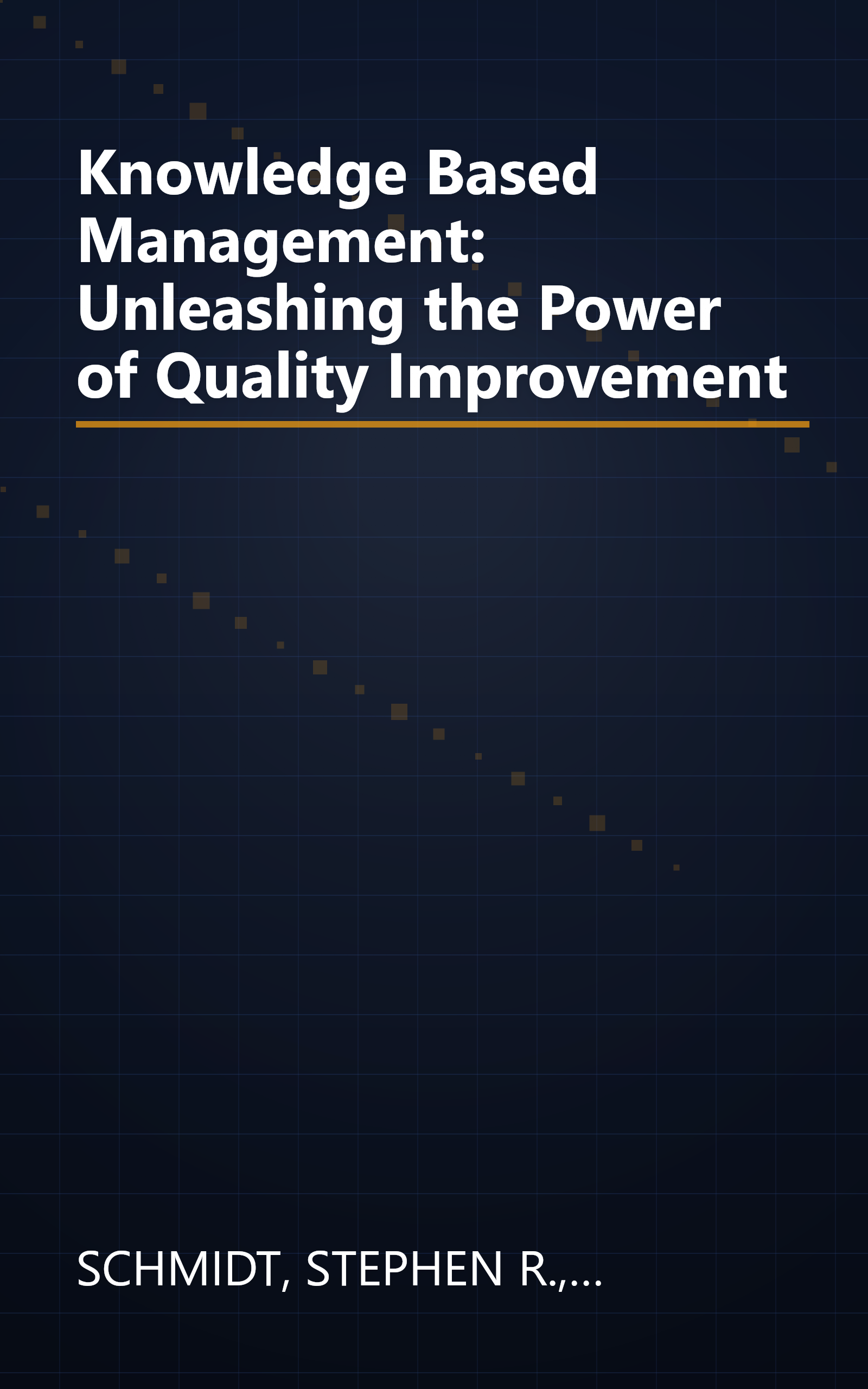 Knowledge Based Management: Unleashing the Power of Quality Improvement

SCHMIDT, STEPHEN R.,...